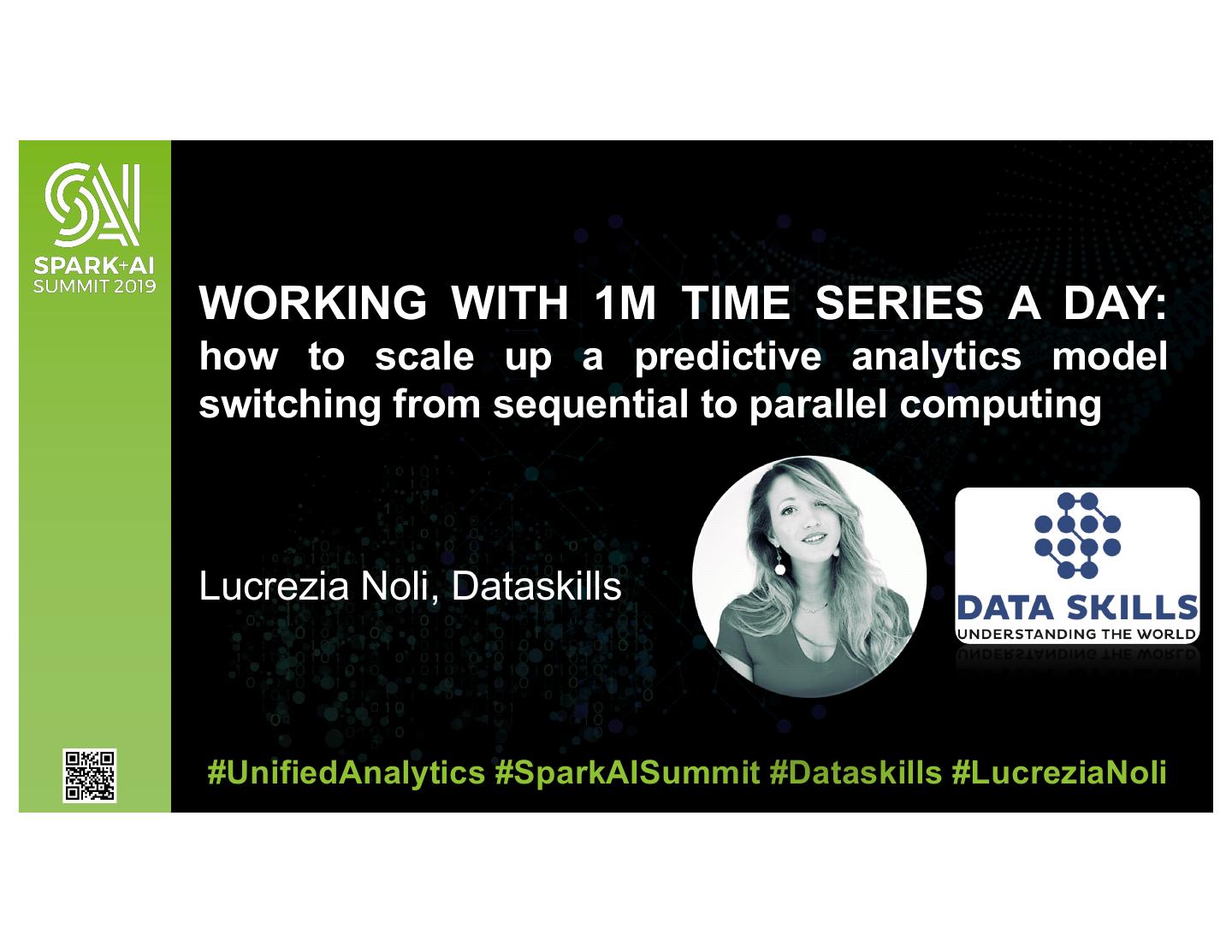 SPARK+AI SUMMIT 2019

WORKING WITH 1M TIME SERIES A DAY: how to scale up a predictive analytics model switching from sequential to parallel computing

Lucrezia Noli, Dataskills

DATA SKILLS
UNDERSTANDING THE WORLD

#UnifiedAnalytics #SparkAISummit #Dataskills #LucreziaNoli